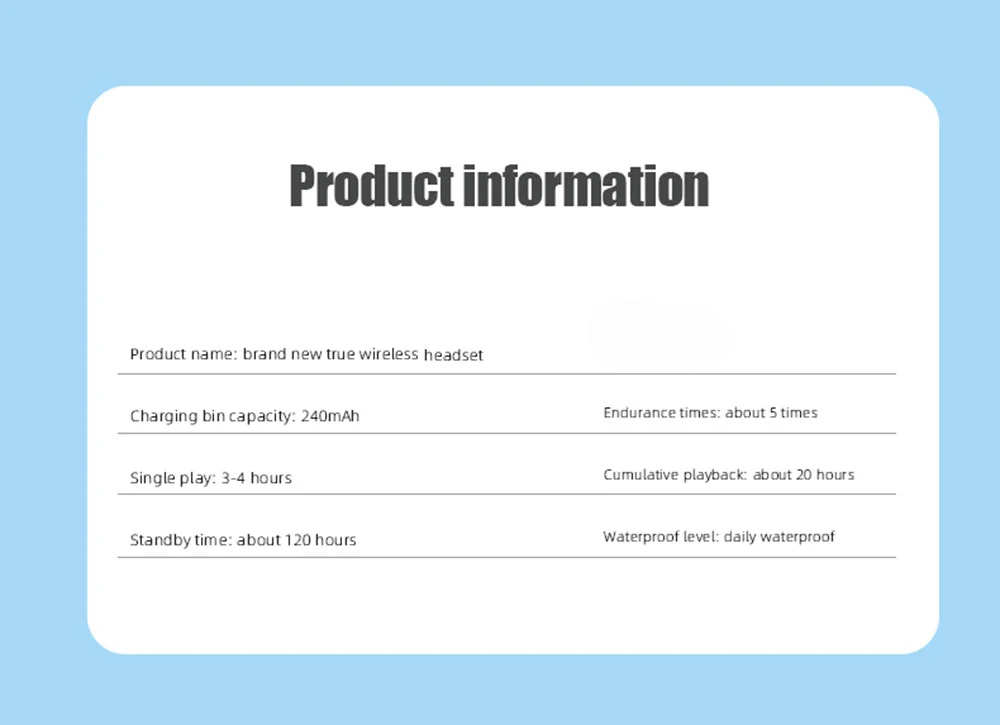 Product information

Product name: brand new true wireless headset

Charging bin capacity: 240mAh

Endurance times: about 5 times

Single play: 3-4 hours

Cumulative playback: about 20 hours

Standby time: about 120 hours

Waterproof level: daily waterproof